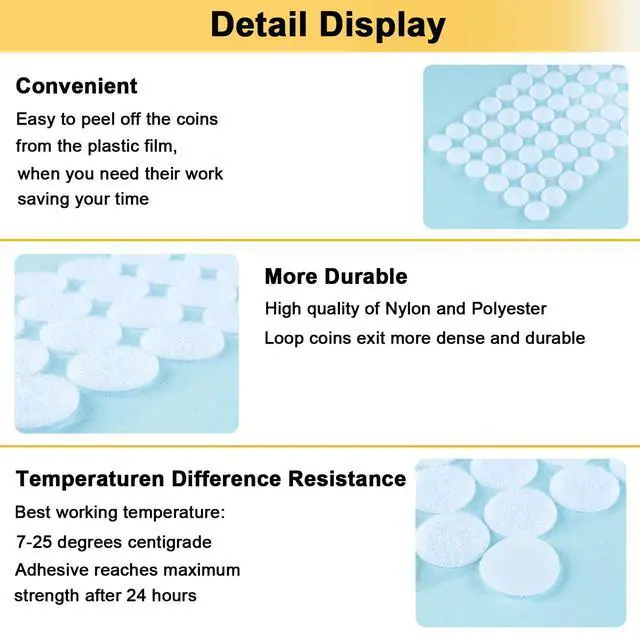 Detail Display

Convenient
Easy to peel off the coins from the plastic film, when you need their work saving your time

More Durable
High quality of Nylon and Polyester
Loop coins exit more dense and durable

Temperaturen Difference Resistance
Best working temperature:
7-25 degrees centigrade
Adhesive reaches maximum strength after 24 hours